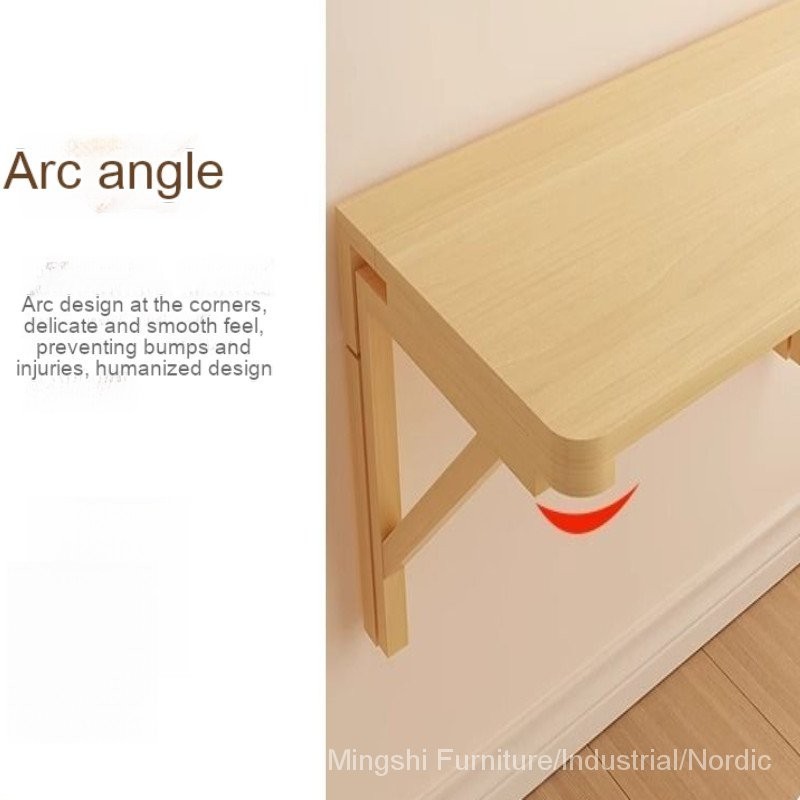 Arc angle

Arc design at the corners, delicate and smooth feel, preventing bumps and injuries, humanized design

Mingshi Furniture/Industrial/Nordic